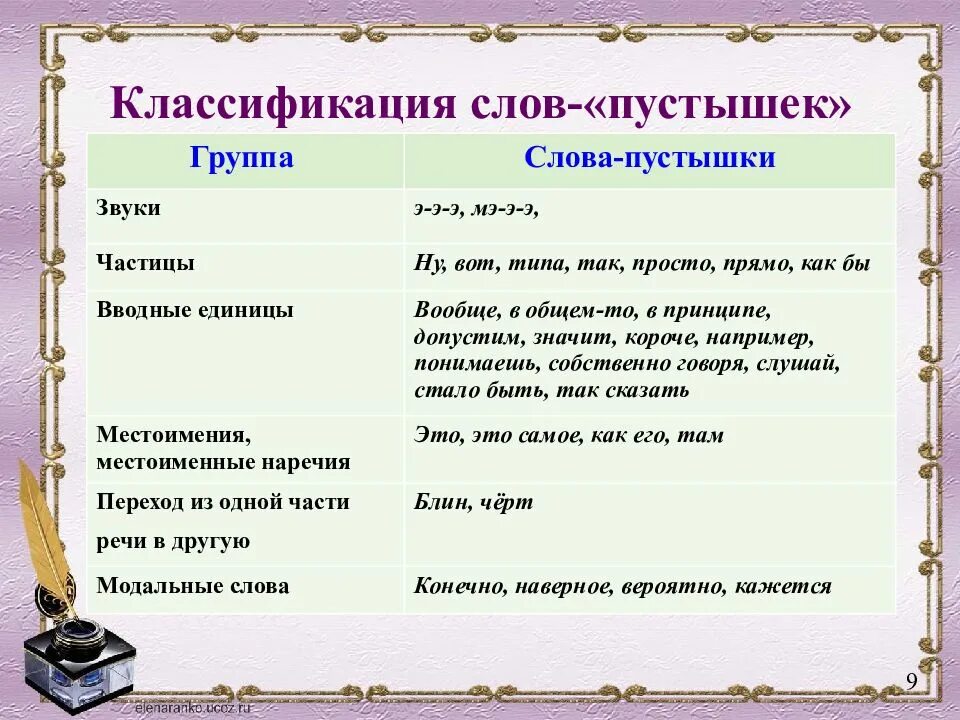 Классификация слов-«пустышек»

| Группа | Слова-пустышки |
|---|---|
| Звуки | э-э-э, мэ-э-э, |
| Частицы | Ну, вот, типа, так, просто, прямо, как бы |
| Вводные единицы | Вообще, в общем-то, в принципе, допустим, значит, короче, например, понимаешь, собственно говоря, слушай, стало быть, так сказать |
| Местоимения, местоименные наречия | Это, это самое, как его, там |
| Переход из одной части речи в другую | Блин, чёрт |
| Модальные слова | Конечно, наверное, вероятно, кажется |

9

elenaranko.ucoz.ru